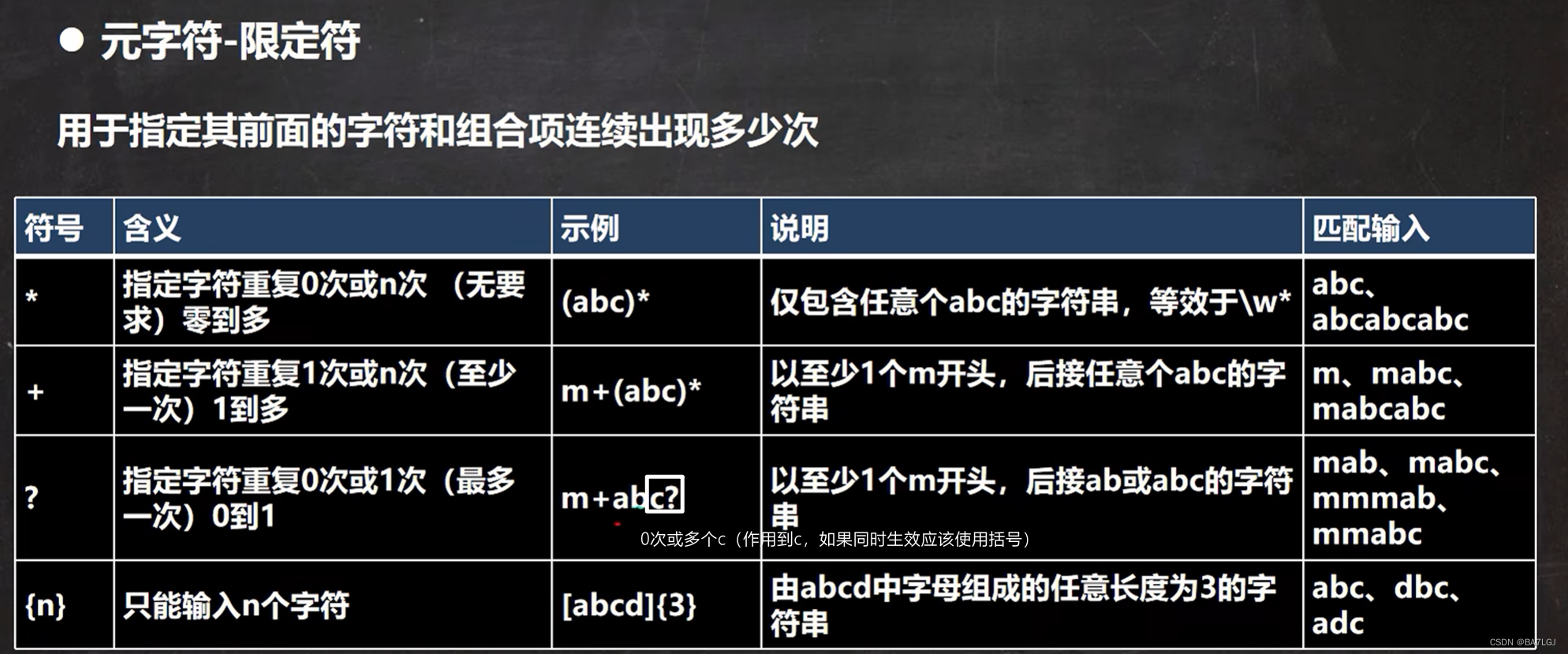 ● 元字符-限定符

用于指定其前面的字符和组合项连续出现多少次

| 符号 | 含义 | 示例 | 说明 | 匹配输入 |
|---|---|---|---|---|
| * | 指定字符重复0次或n次 （无要求）零到多 | (abc)* | 仅包含任意个abc的字符串，等效于\w* | abc、abcabcabc |
| + | 指定字符重复1次或n次（至少一次）1到多 | m+(abc)* | 以至少1个m开头，后接任意个abc的字符串 | m、mabc、mabcabc |
| ? | 指定字符重复0次或1次（最多一次）0到1 | m+abc? | 以至少1个m开头，后接ab或abc的字符串 | mab、mabc、mmmab、mmabc |
| {n} | 只能输入n个字符 | [abcd]{3} | 由abcd中字母组成的任意长度为3的字符串 | abc、dbc、adc |

0次或多个c（作用到c，如果同时生效应该使用括号）

CSDN @BA7LGJ